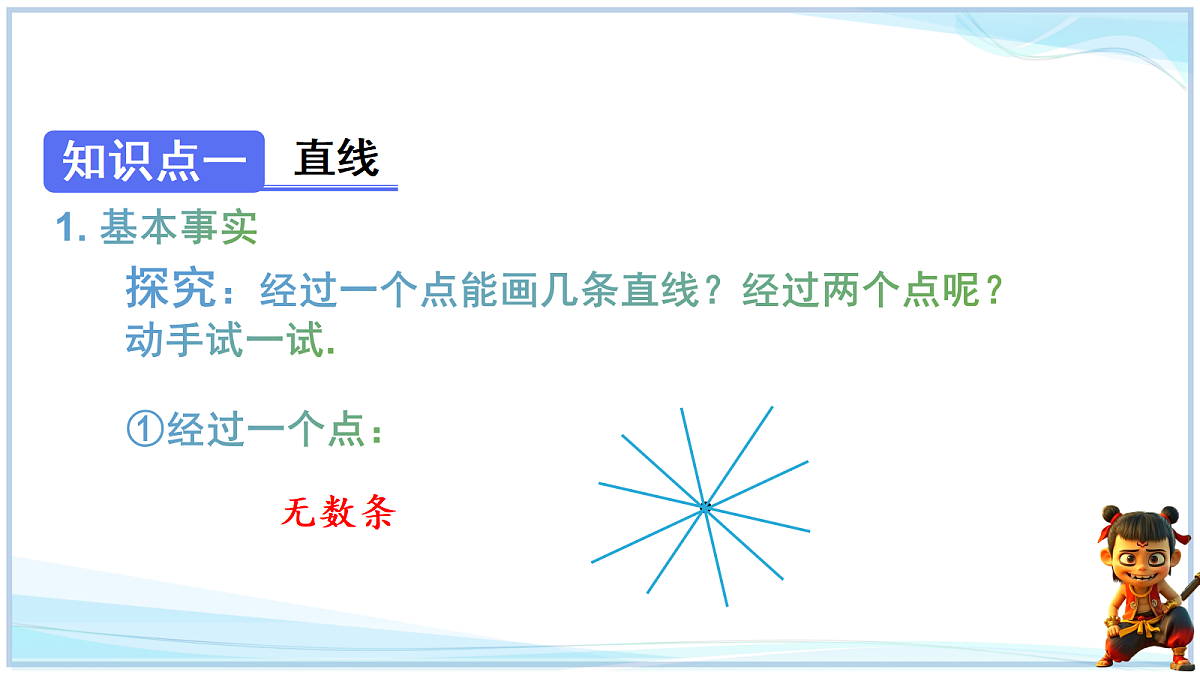 知识点一 直线

1. 基本事实

探究：经过一个点能画几条直线？经过两个点呢？动手试一试.

①经过一个点：

无数条